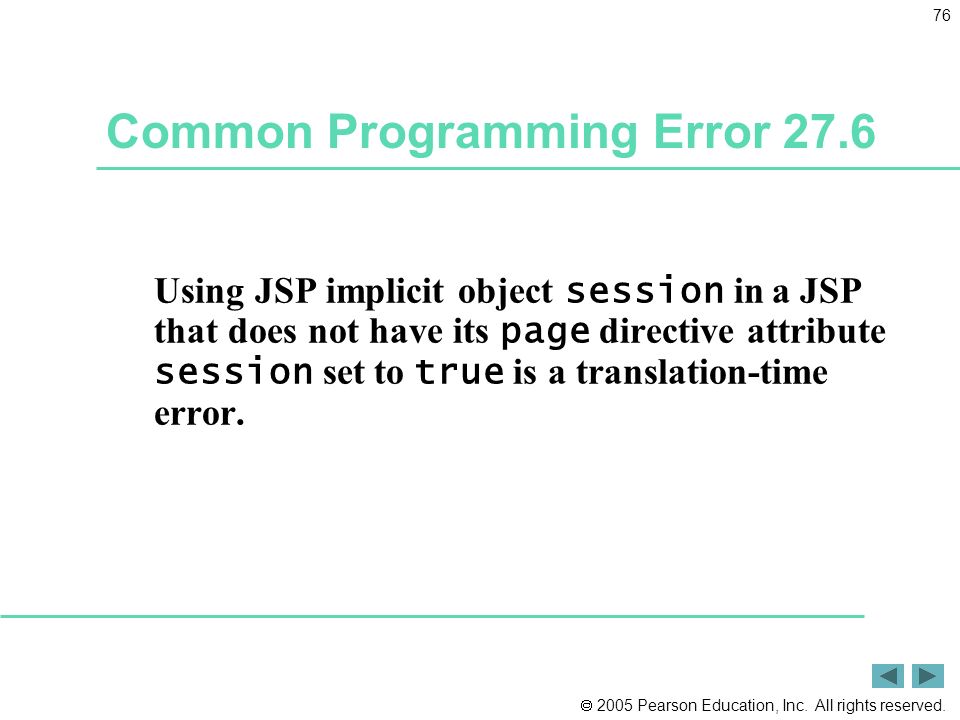 76

Common Programming Error 27.6

Using JSP implicit object session in a JSP that does not have its page directive attribute session set to true is a translation-time error.

© 2005 Pearson Education, Inc. All rights reserved.